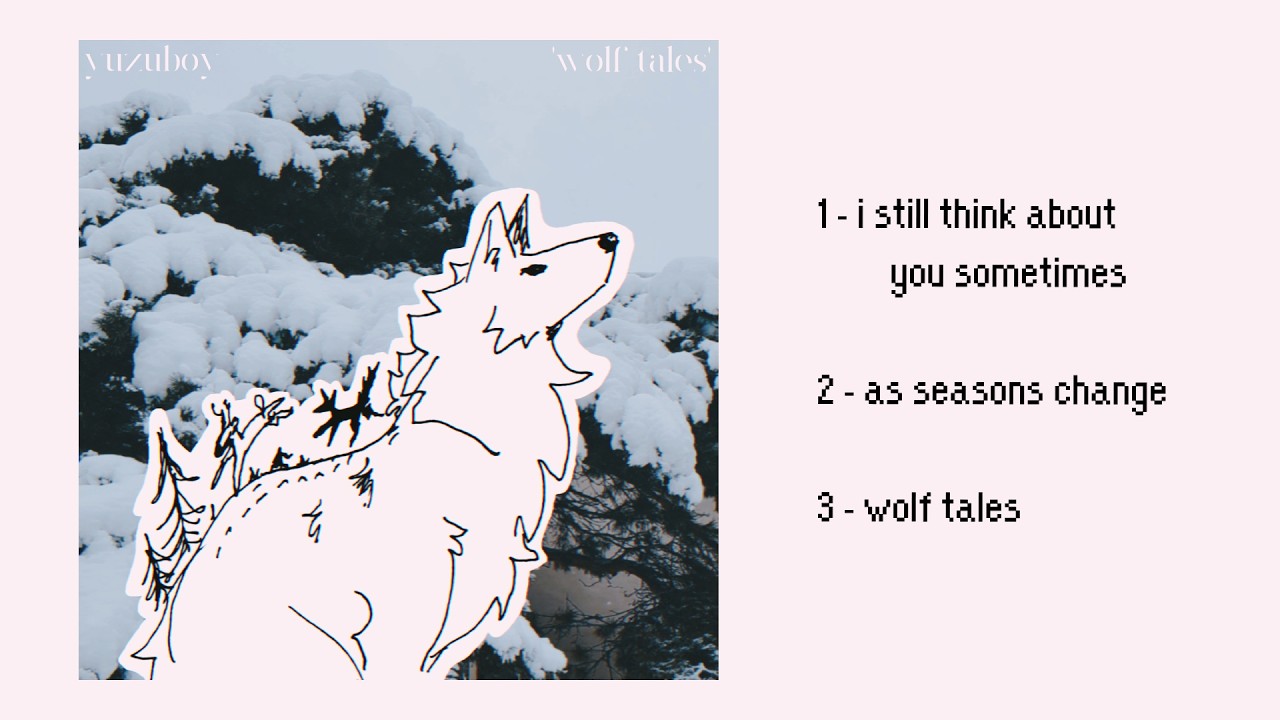 yuzuboy

'wolf tales'

1 - i still think about you sometimes

2 - as seasons change

3 - wolf tales